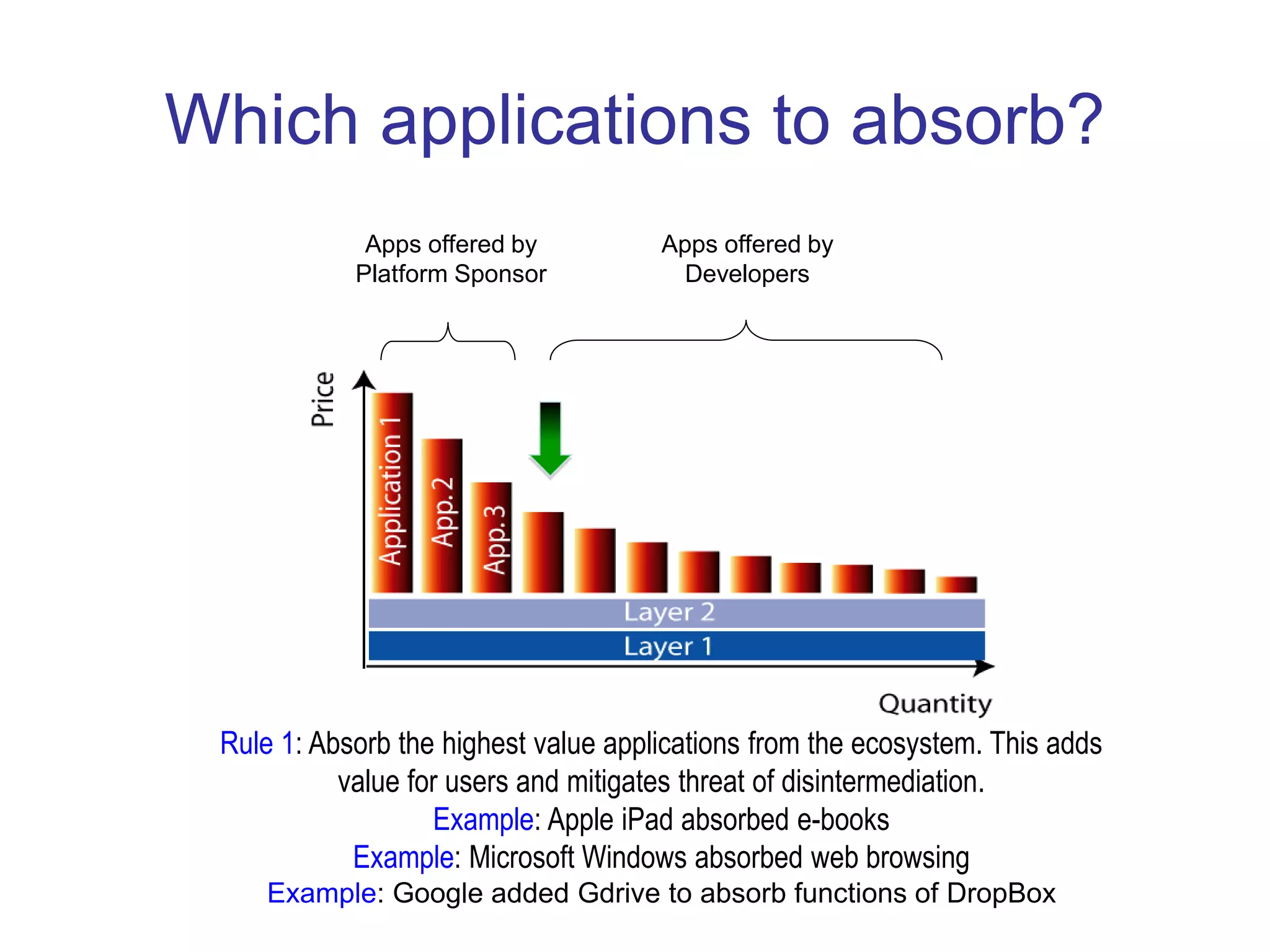 Which applications to absorb?

Apps offered by Platform Sponsor

Apps offered by Developers

Price

Application 1

App. 2

App. 3

Layer 2

Layer 1

Quantity

Rule 1: Absorb the highest value applications from the ecosystem. This adds value for users and mitigates threat of disintermediation.
Example: Apple iPad absorbed e-books
Example: Microsoft Windows absorbed web browsing
Example: Google added Gdrive to absorb functions of DropBox